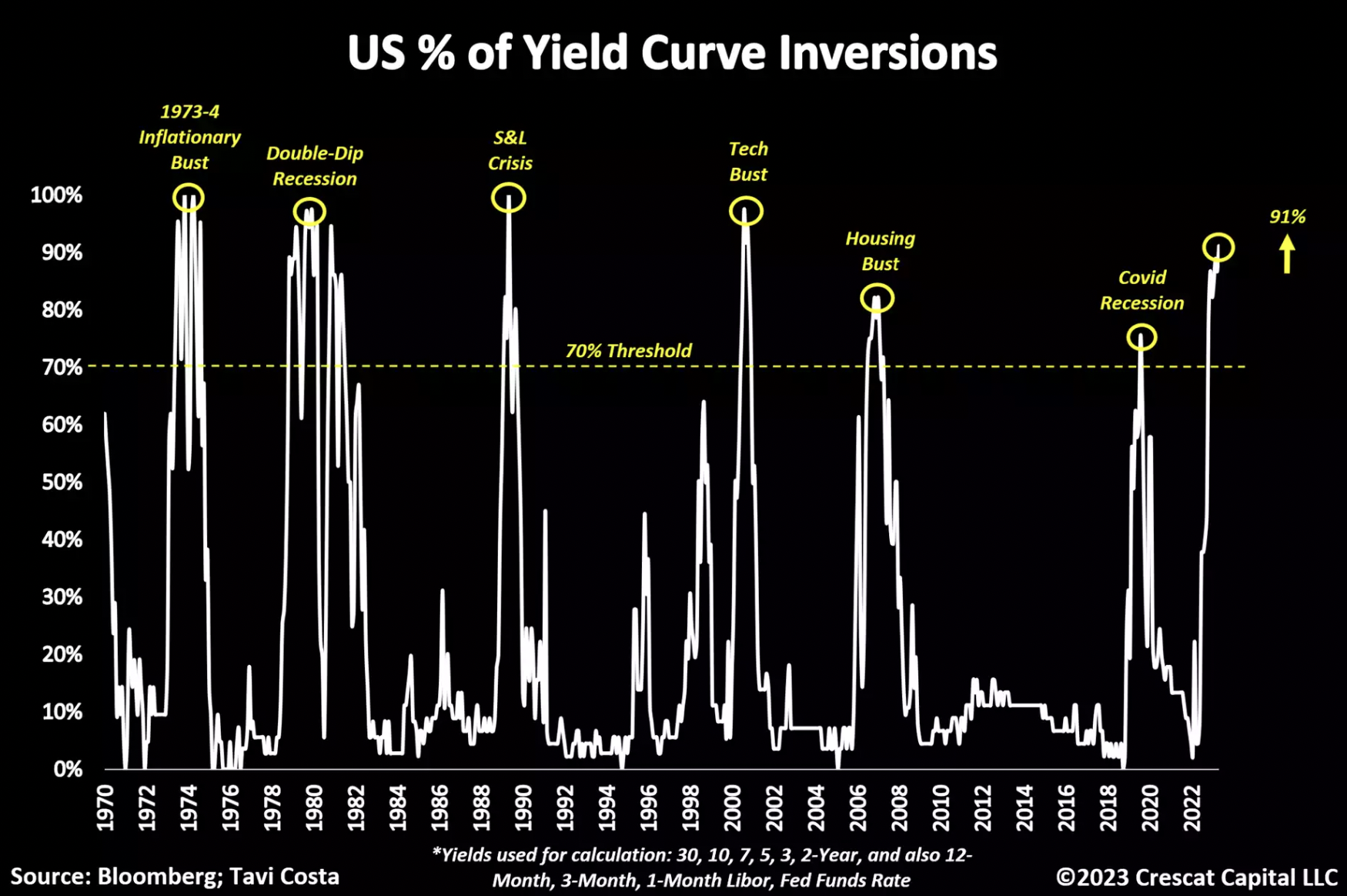 US % of Yield Curve Inversions

1973-4 Inflationary Bust

Double-Dip Recession

S&L Crisis

Tech Bust

Housing Bust

Covid Recession

91%

70% Threshold

100%
90%
80%
70%
60%
50%
40%
30%
20%
10%
0%

1970
1972
1974
1976
1978
1980
1982
1984
1986
1988
1990
1992
1994
1996
1998
2000
2002
2004
2006
2008
2010
2012
2014
2016
2018
2020
2022

Source: Bloomberg; Tavi Costa

*Yields used for calculation: 30, 10, 7, 5, 3, 2-Year, and also 12-Month, 3-Month, 1-Month Libor, Fed Funds Rate

©2023 Crescat Capital LLC